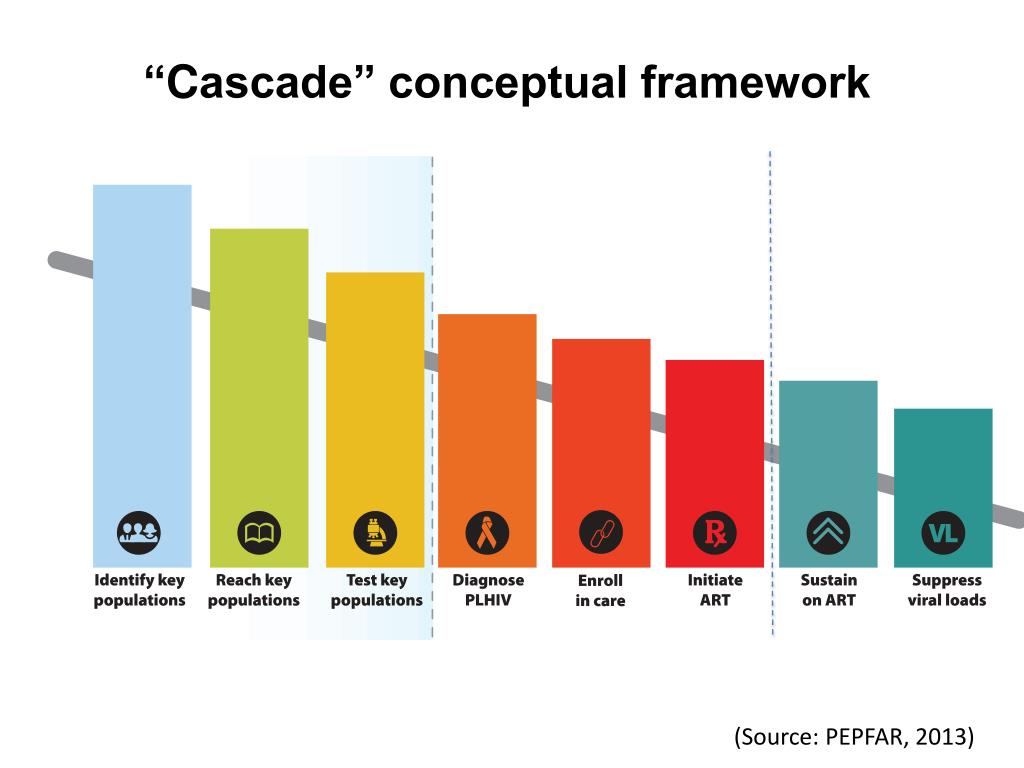 “Cascade” conceptual framework

Rx

VL

Identify key populations

Reach key populations

Test key populations

Diagnose PLHIV

Enroll in care

Initiate ART

Sustain on ART

Suppress viral loads

(Source: PEPFAR, 2013)